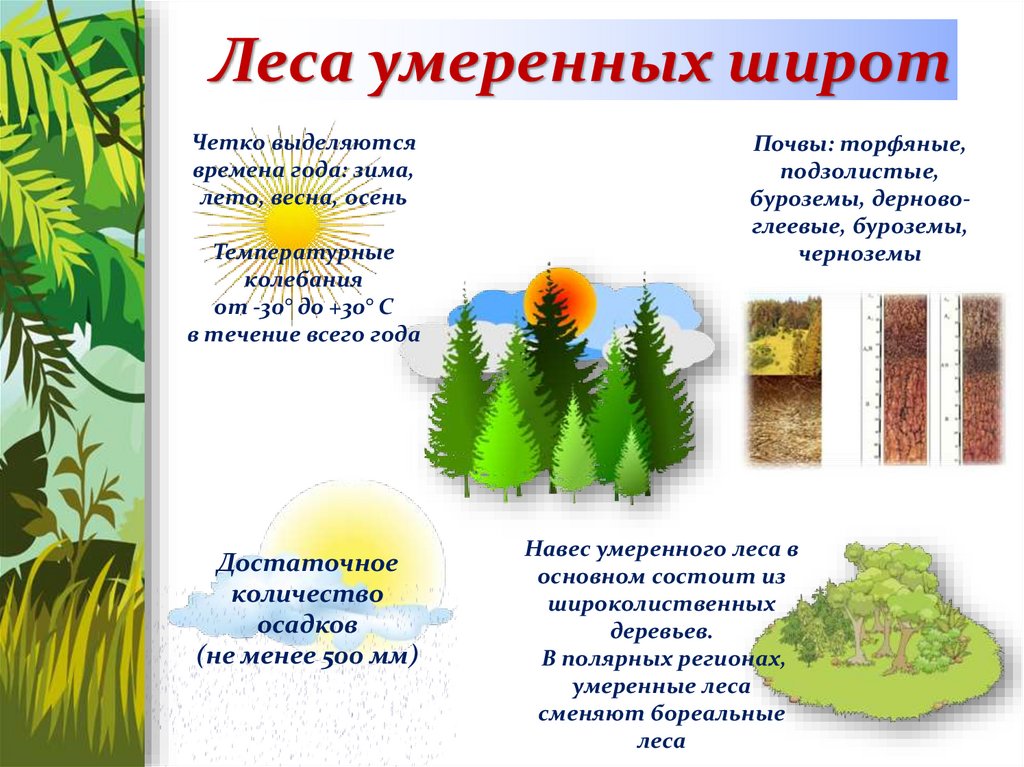 Леса умеренных широт

Четко выделяются времена года: зима, лето, весна, осень

Температурные колебания от -30° до +30° С в течение всего года

Почвы: торфяные, подзолистые, буроземы, дерново-глеевые, буроземы, черноземы

Достаточное количество осадков (не менее 500 мм)

Навес умеренного леса в основном состоит из широколиственных деревьев. В полярных регионах, умеренные леса сменяют бореальные леса